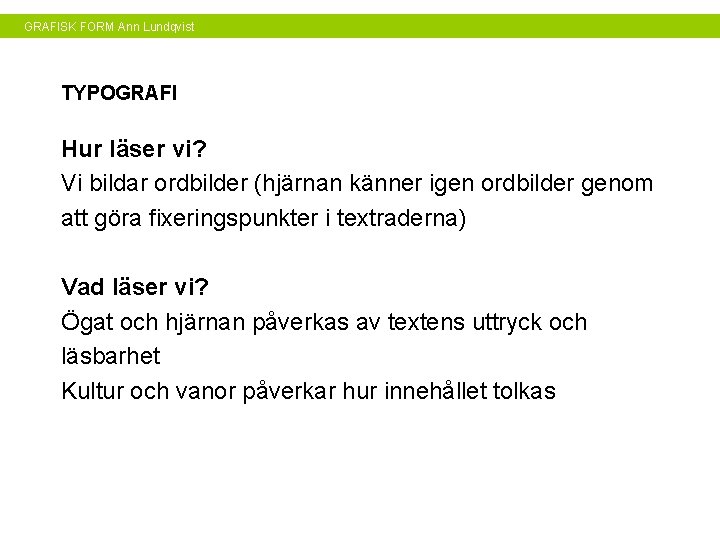 GRAFISK FORM Ann Lundqvist

TYPOGRAFI

Hur läser vi?
Vi bildar ordbilder (hjärnan känner igen ordbilder genom att göra fixeringspunkter i textraderna)

Vad läser vi?
Ögat och hjärnan påverkas av textens uttryck och läsbarhet
Kultur och vanor påverkar hur innehållet tolkas